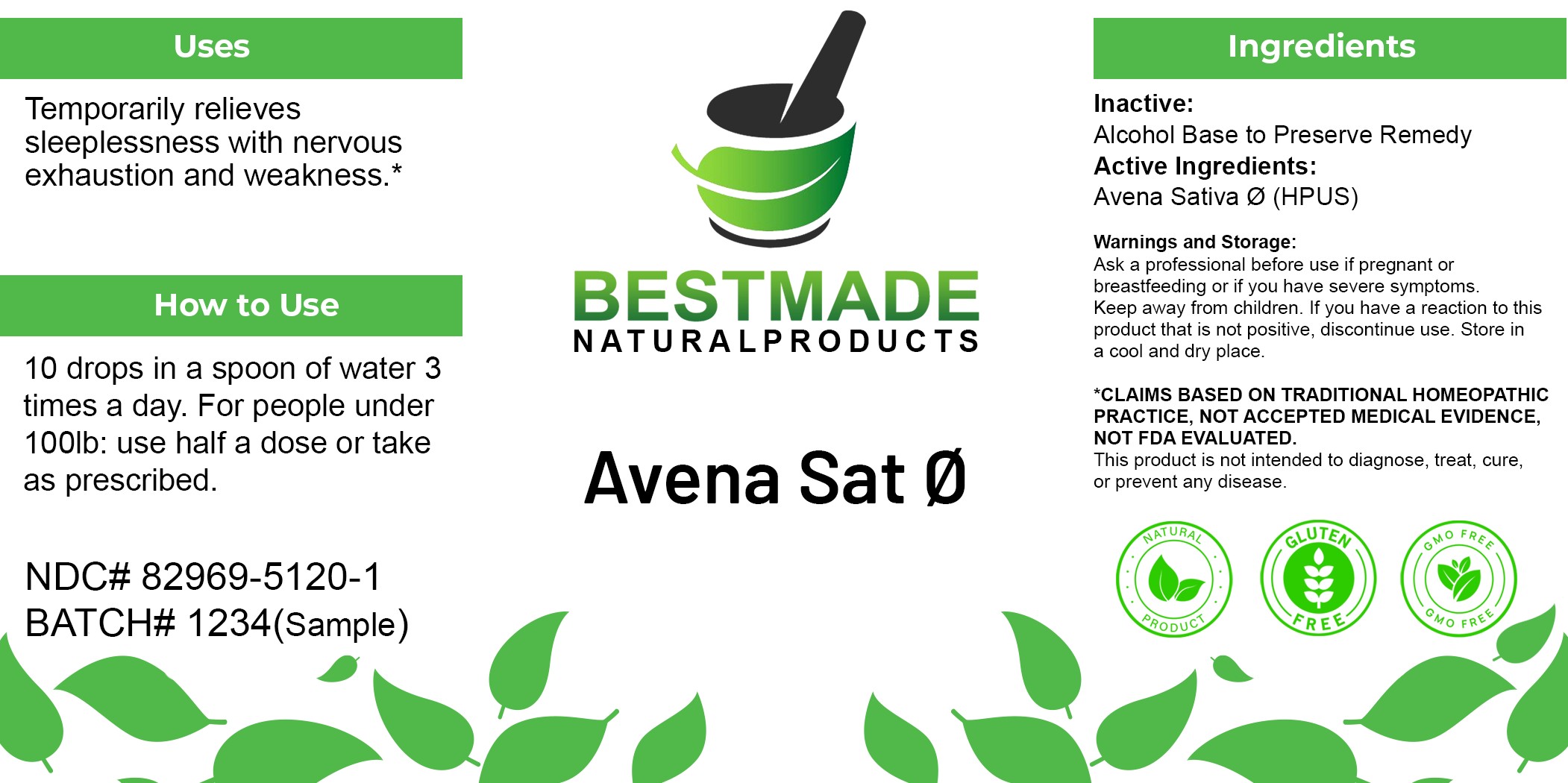 Uses

Temporarily relieves sleeplessness with nervous exhaustion and weakness.*

How to Use

10 drops in a spoon of water 3 times a day. For people under 100lb: use half a dose or take as prescribed.

NDC# 82969-5120-1
BATCH# 1234(Sample)

BESTMADE
NATURALPRODUCTS

Avena Sat Ø

Ingredients

Inactive:
Alcohol Base to Preserve Remedy
Active Ingredients:
Avena Sativa Ø (HPUS)

Warnings and Storage:
Ask a professional before use if pregnant or breastfeeding or if you have severe symptoms.
Keep away from children. If you have a reaction to this product that is not positive, discontinue use. Store in a cool and dry place.

*CLAIMS BASED ON TRADITIONAL HOMEOPATHIC PRACTICE, NOT ACCEPTED MEDICAL EVIDENCE, NOT FDA EVALUATED.
This product is not intended to diagnose, treat, cure, or prevent any disease.

NATURAL PRODUCT

GLUTEN FREE

GMO FREE GMO FREE